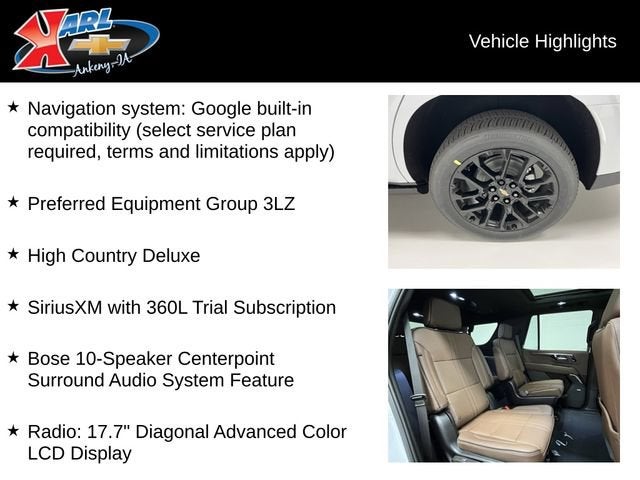 KARL
Ankeny-IA

Vehicle Highlights

★ Navigation system: Google built-in compatibility (select service plan required, terms and limitations apply)

★ Preferred Equipment Group 3LZ

★ High Country Deluxe

★ SiriusXM with 360L Trial Subscription

★ Bose 10-Speaker Centerpoint Surround Audio System Feature

★ Radio: 17.7" Diagonal Advanced Color LCD Display